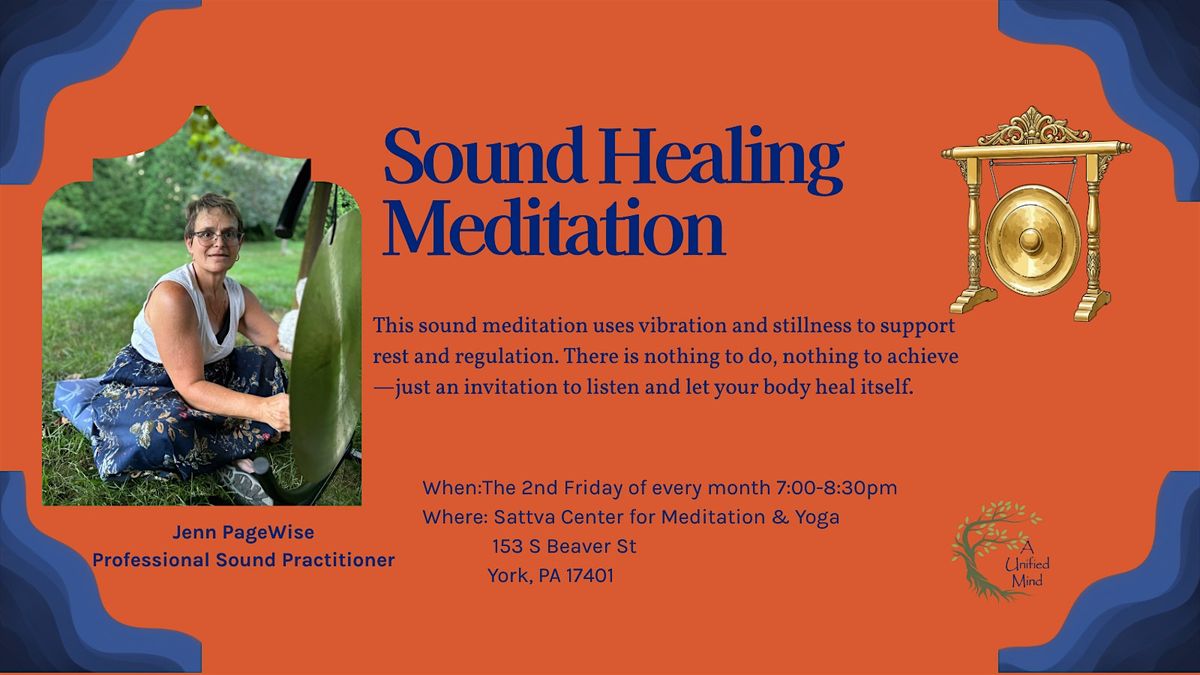 Sound Healing Meditation

This sound meditation uses vibration and stillness to support rest and regulation. There is nothing to do, nothing to achieve —just an invitation to listen and let your body heal itself.

Jenn PageWise
Professional Sound Practitioner

When:The 2nd Friday of every month 7:00-8:30pm
Where: Sattva Center for Meditation & Yoga
153 S Beaver St
York, PA 17401

A Unified Mind